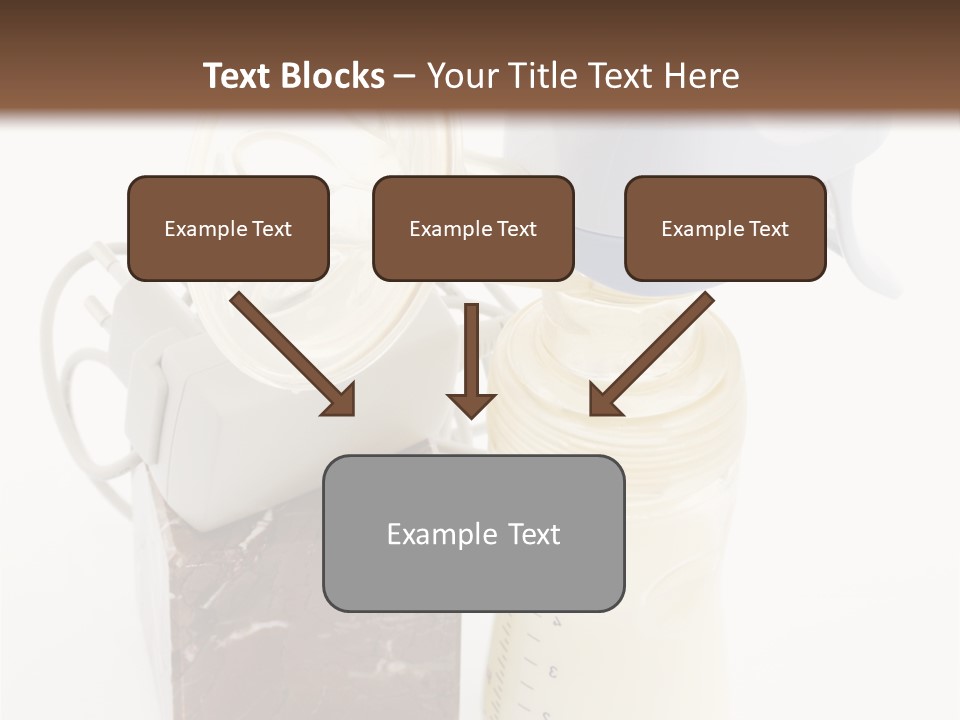 Text Blocks – Your Title Text Here

Example Text

Example Text

Example Text

Example Text